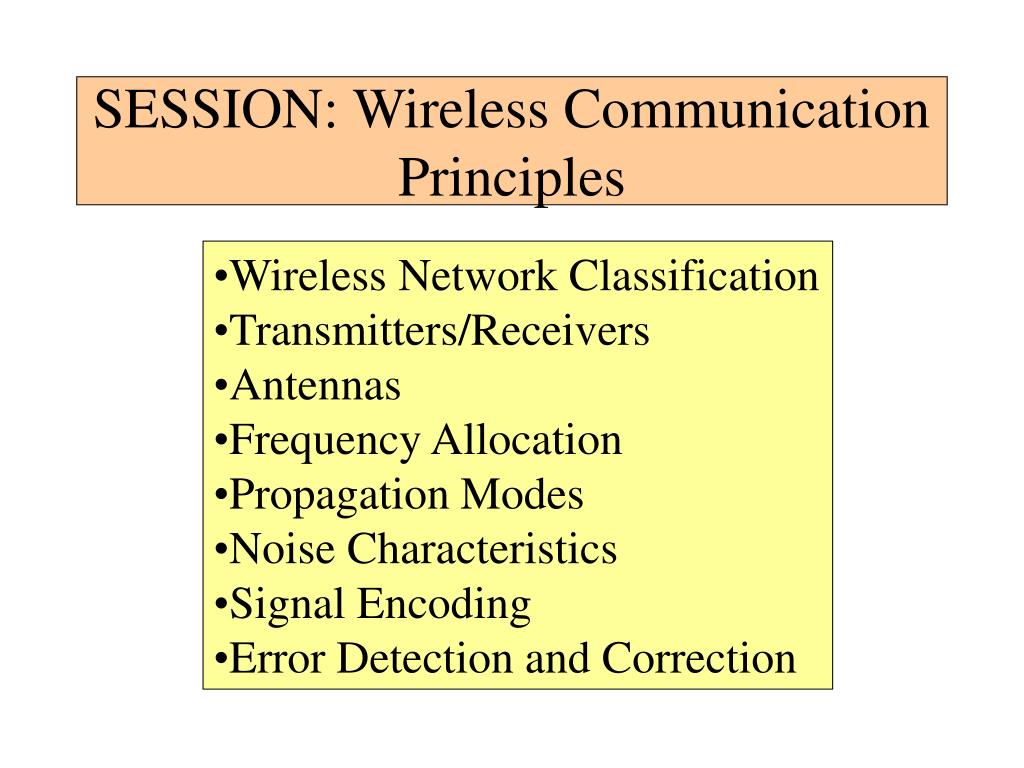 SESSION: Wireless Communication Principles

•Wireless Network Classification
•Transmitters/Receivers
•Antennas
•Frequency Allocation
•Propagation Modes
•Noise Characteristics
•Signal Encoding
•Error Detection and Correction